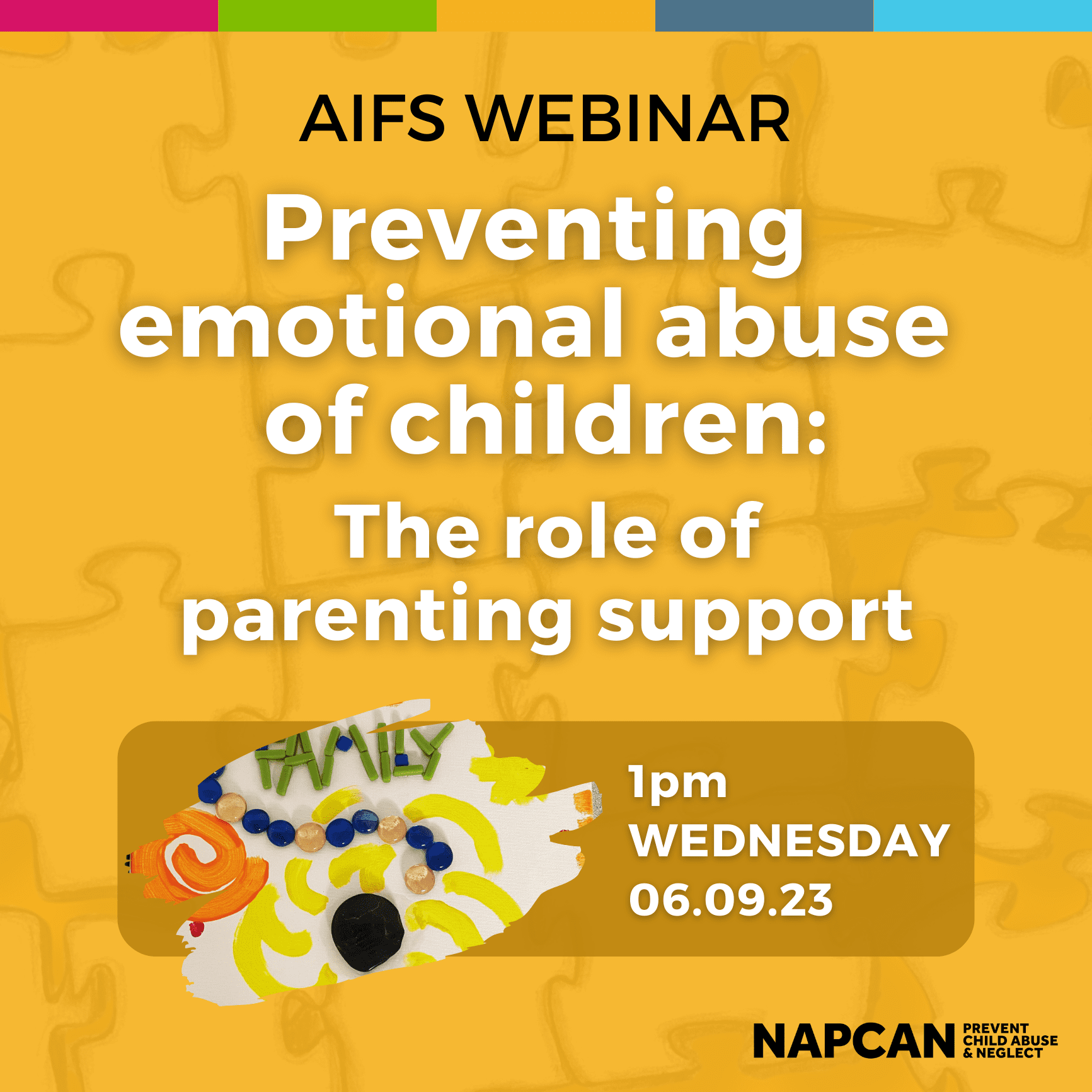 AIFS WEBINAR

Preventing emotional abuse of children:

The role of parenting support

FAMILY

1pm
WEDNESDAY
06.09.23

NAPCAN PREVENT CHILD ABUSE & NEGLECT